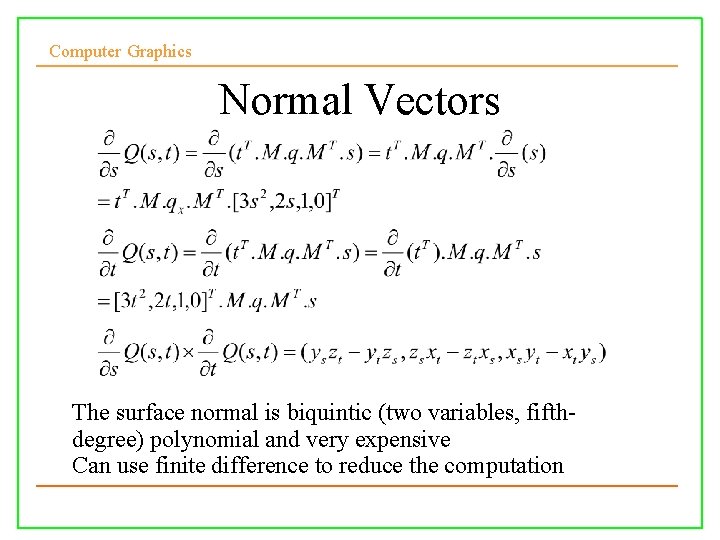 Computer Graphics

Normal Vectors

$\frac{\partial}{\partial s}Q(s,t) = \frac{\partial}{\partial s}(t^T.M.q.M^T.s) = t^T.M.q.M^T.\frac{\partial}{\partial s}(s)$

$= t^T.M.q_x.M^T.[3s^2,2s,1,0]^T$

$\frac{\partial}{\partial t}Q(s,t) = \frac{\partial}{\partial t}(t^T.M.q.M^T.s) = \frac{\partial}{\partial t}(t^T).M.q.M^T.s$

$= [3t^2,2t,1,0]^T.M.q.M^T.s$

$\frac{\partial}{\partial s}Q(s,t) \times \frac{\partial}{\partial t}Q(s,t) = (y_s z_t - y_t z_s, z_s x_t - z_t x_s, x_s y_t - x_t y_s)$

The surface normal is biquintic (two variables, fifth-degree) polynomial and very expensive
Can use finite difference to reduce the computation